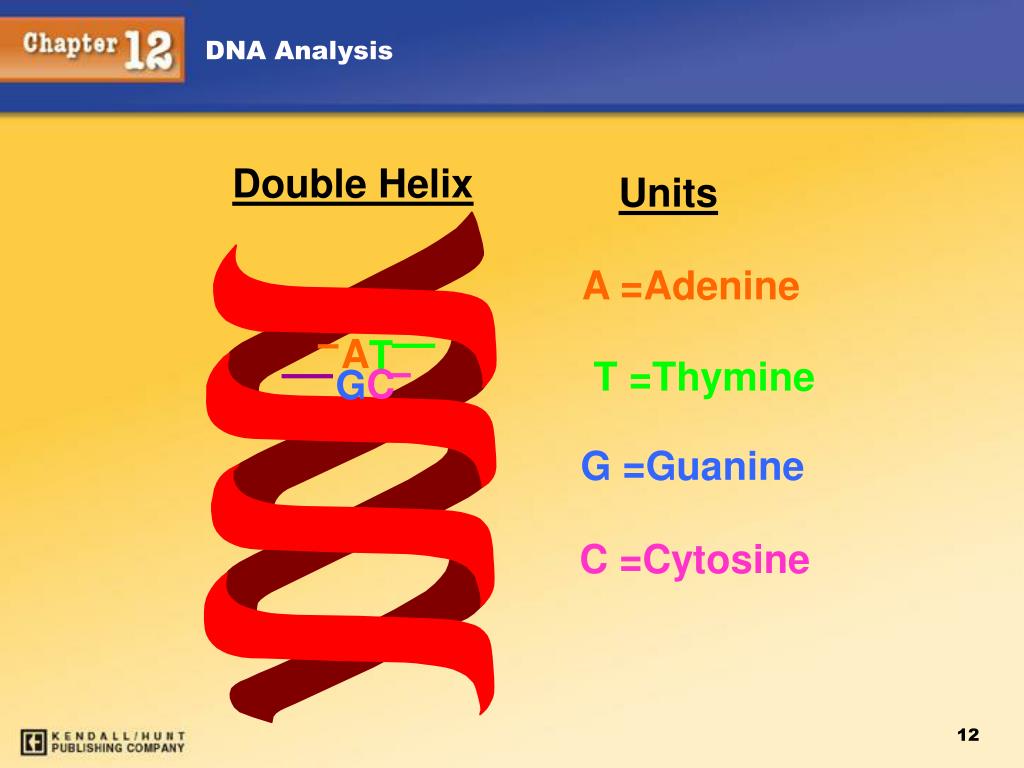 Chapter 12 DNA Analysis

Double Helix

AT
GC

Units

A =Adenine

T =Thymine

G =Guanine

C =Cytosine

KENDALL/HUNT PUBLISHING COMPANY

12